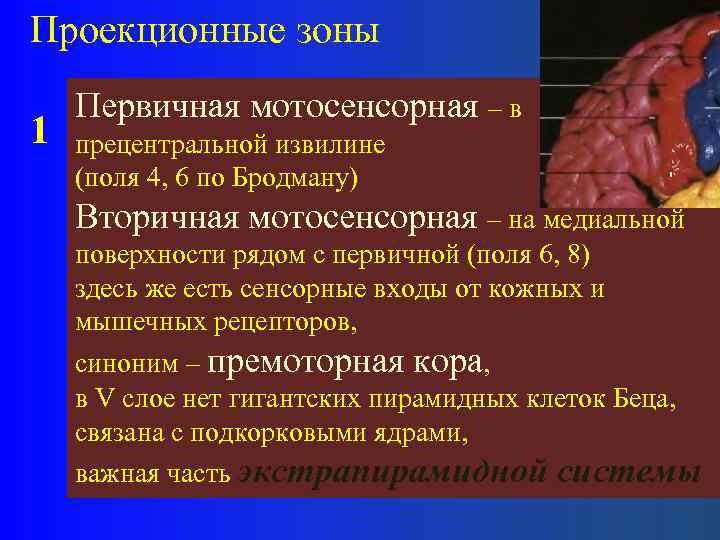 Проекционные зоны

1

Первичная мотосенсорная – в прецентральной извилине (поля 4, 6 по Бродману)

Вторичная мотосенсорная – на медиальной поверхности рядом с первичной (поля 6, 8) здесь же есть сенсорные входы от кожных и мышечных рецепторов,

синоним – премоторная кора,
в V слое нет гигантских пирамидных клеток Беца,
связана с подкорковыми ядрами,
важная часть экстрапирамидной системы